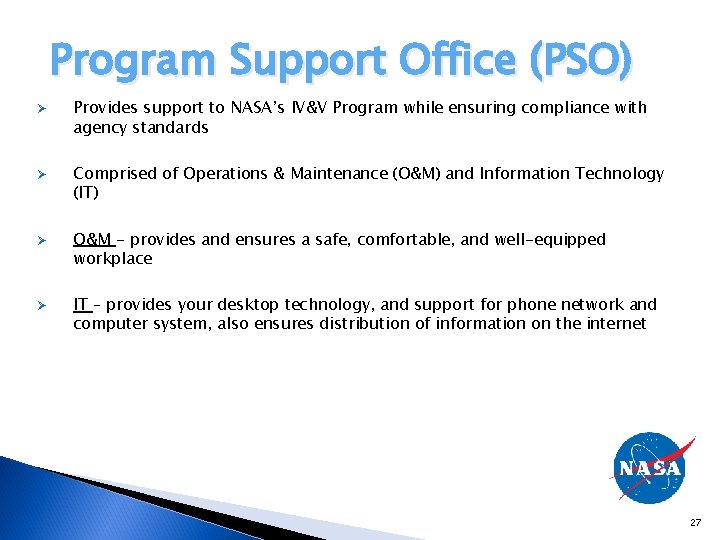 Program Support Office (PSO)

➢ Provides support to NASA's IV&V Program while ensuring compliance with agency standards

➢ Comprised of Operations & Maintenance (O&M) and Information Technology (IT)

➢ O&M – provides and ensures a safe, comfortable, and well-equipped workplace

➢ IT – provides your desktop technology, and support for phone network and computer system, also ensures distribution of information on the internet

NASA

27